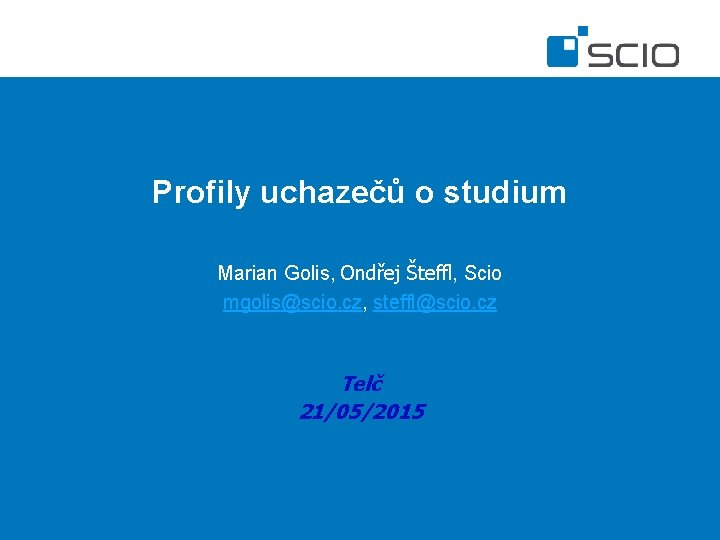 SCIO

Profily uchazečů o studium

Marian Golis, Ondřej Šteffl, Scio
mgolis@scio.cz, steffl@scio.cz

Telč
21/05/2015